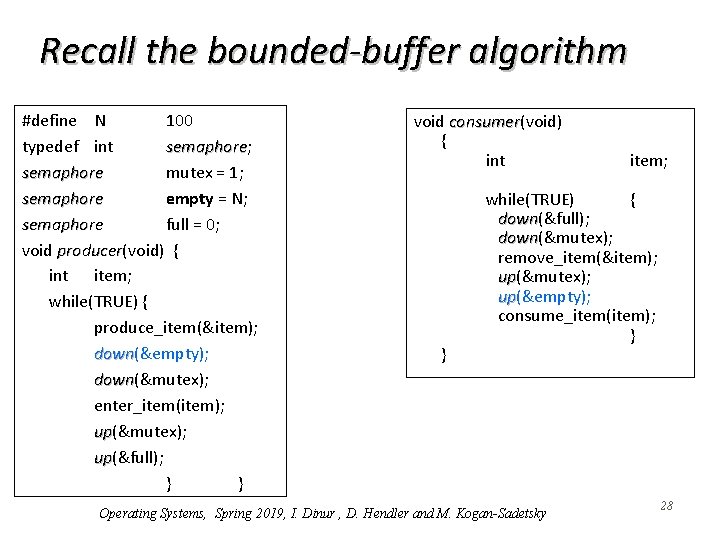 Recall the bounded-buffer algorithm

#define N 100
typedef int semaphore;
semaphore mutex = 1;
semaphore empty = N;
semaphore full = 0;
void producer(void) {
int item;
while(TRUE) {
produce_item(&item);
down(&empty);
down(&mutex);
enter_item(item);
up(&mutex);
up(&full);
} }

void consumer(void)
{
int item;

while(TRUE) {
down(&full);
down(&mutex);
remove_item(&item);
up(&mutex);
up(&empty);
consume_item(item);
}
}

Operating Systems, Spring 2019, I. Dinur , D. Hendler and M. Kogan-Sadetsky

28